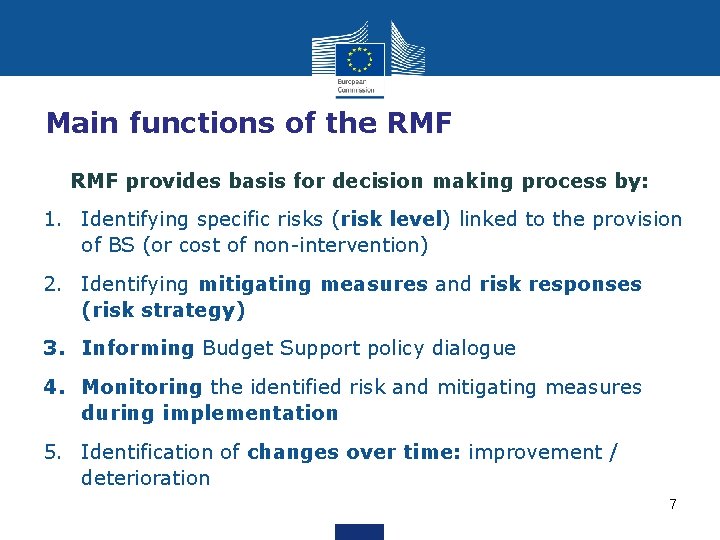 European Commission

Main functions of the RMF

RMF provides basis for decision making process by:

1. Identifying specific risks (risk level) linked to the provision of BS (or cost of non-intervention)

2. Identifying mitigating measures and risk responses (risk strategy)

3. Informing Budget Support policy dialogue

4. Monitoring the identified risk and mitigating measures during implementation

5. Identification of changes over time: improvement / deterioration

7